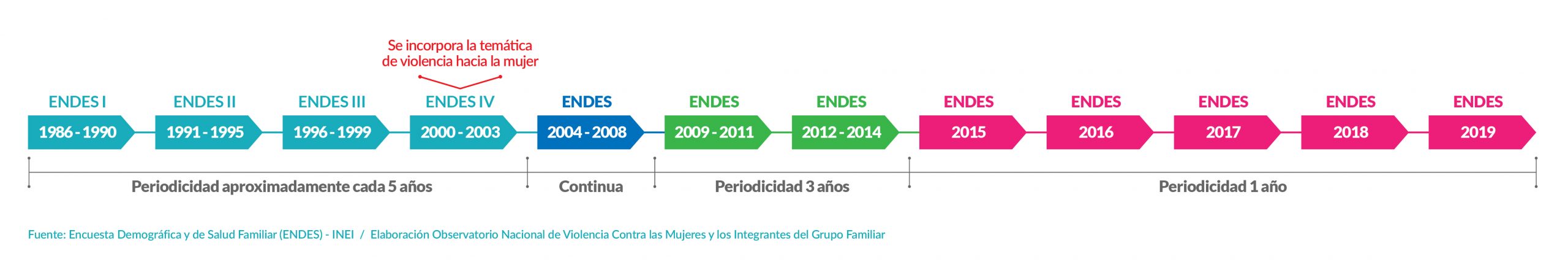 Se incorpora la temática de violencia hacia la mujer

ENDES I
1986 - 1990

ENDES II
1991 - 1995

ENDES III
1996 - 1999

ENDES IV
2000 - 2003

ENDES
2004 - 2008

ENDES
2009 - 2011

ENDES
2012 - 2014

ENDES
2015

ENDES
2016

ENDES
2017

ENDES
2018

ENDES
2019

Periodicidad aproximadamente cada 5 años

Continua

Periodicidad 3 años

Periodicidad 1 año

Fuente: Encuesta Demográfica y de Salud Familiar (ENDES) - INEI / Elaboración Observatorio Nacional de Violencia Contra las Mujeres y los Integrantes del Grupo Familiar